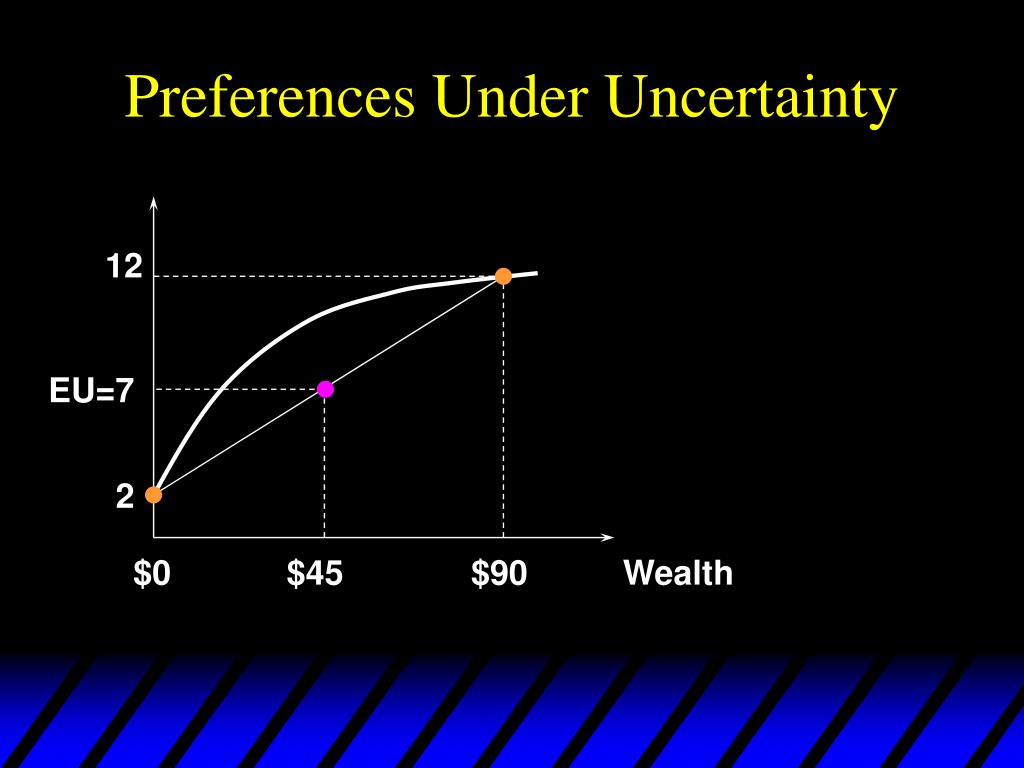 Preferences Under Uncertainty

12

EU=7

2

\$0

\$45

\$90

Wealth